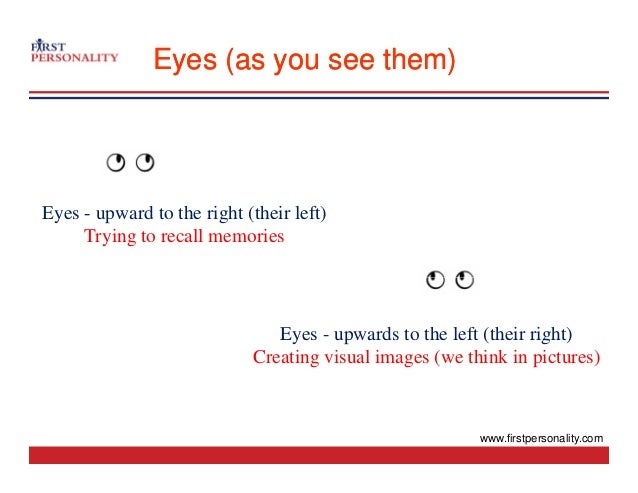 FIRST PERSONALITY

Eyes (as you see them)

Eyes - upward to the right (their left)
Trying to recall memories

Eyes - upwards to the left (their right)
Creating visual images (we think in pictures)

www.firstpersonality.com